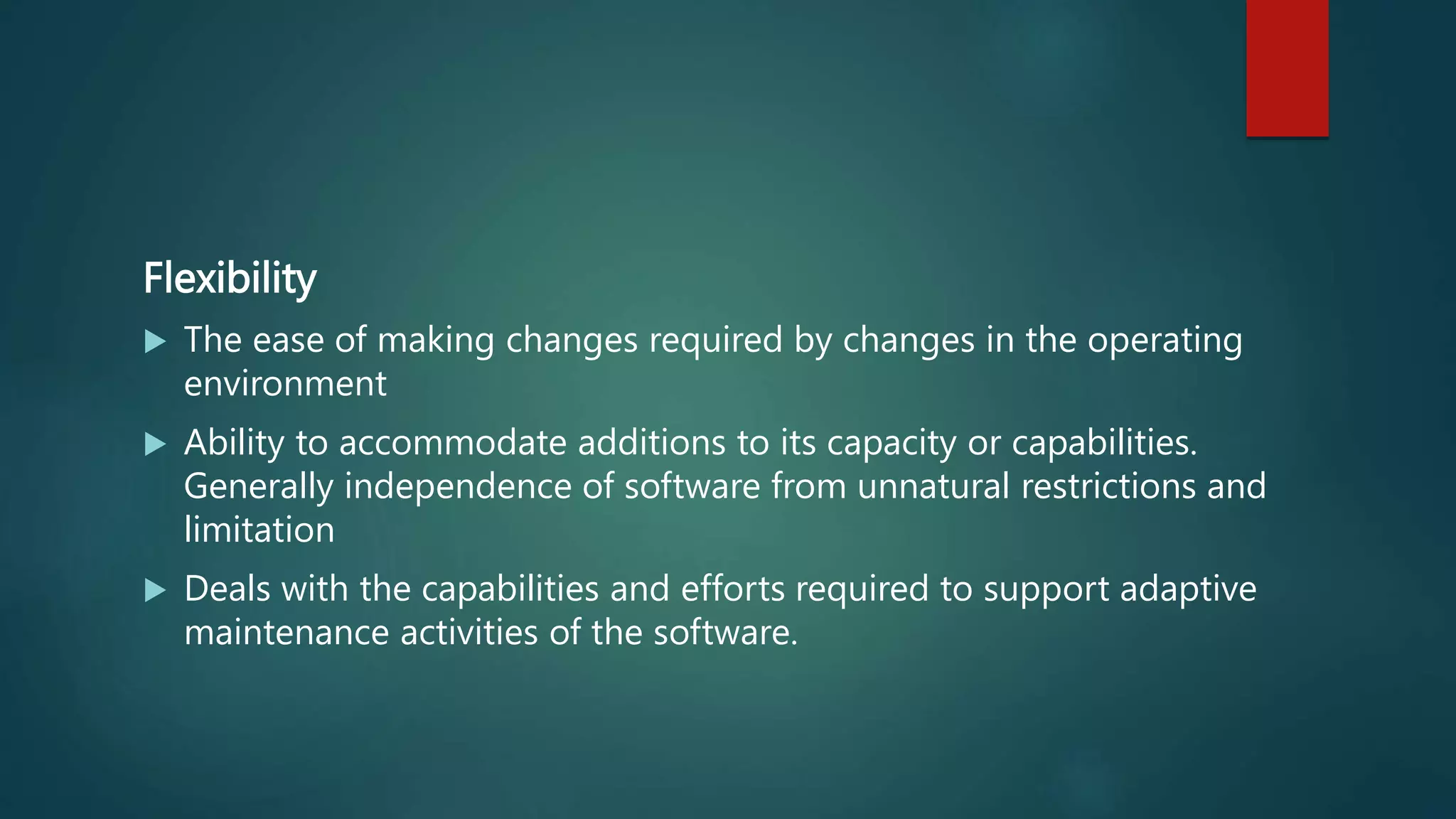 Flexibility

▶ The ease of making changes required by changes in the operating environment

▶ Ability to accommodate additions to its capacity or capabilities. Generally independence of software from unnatural restrictions and limitation

▶ Deals with the capabilities and efforts required to support adaptive maintenance activities of the software.